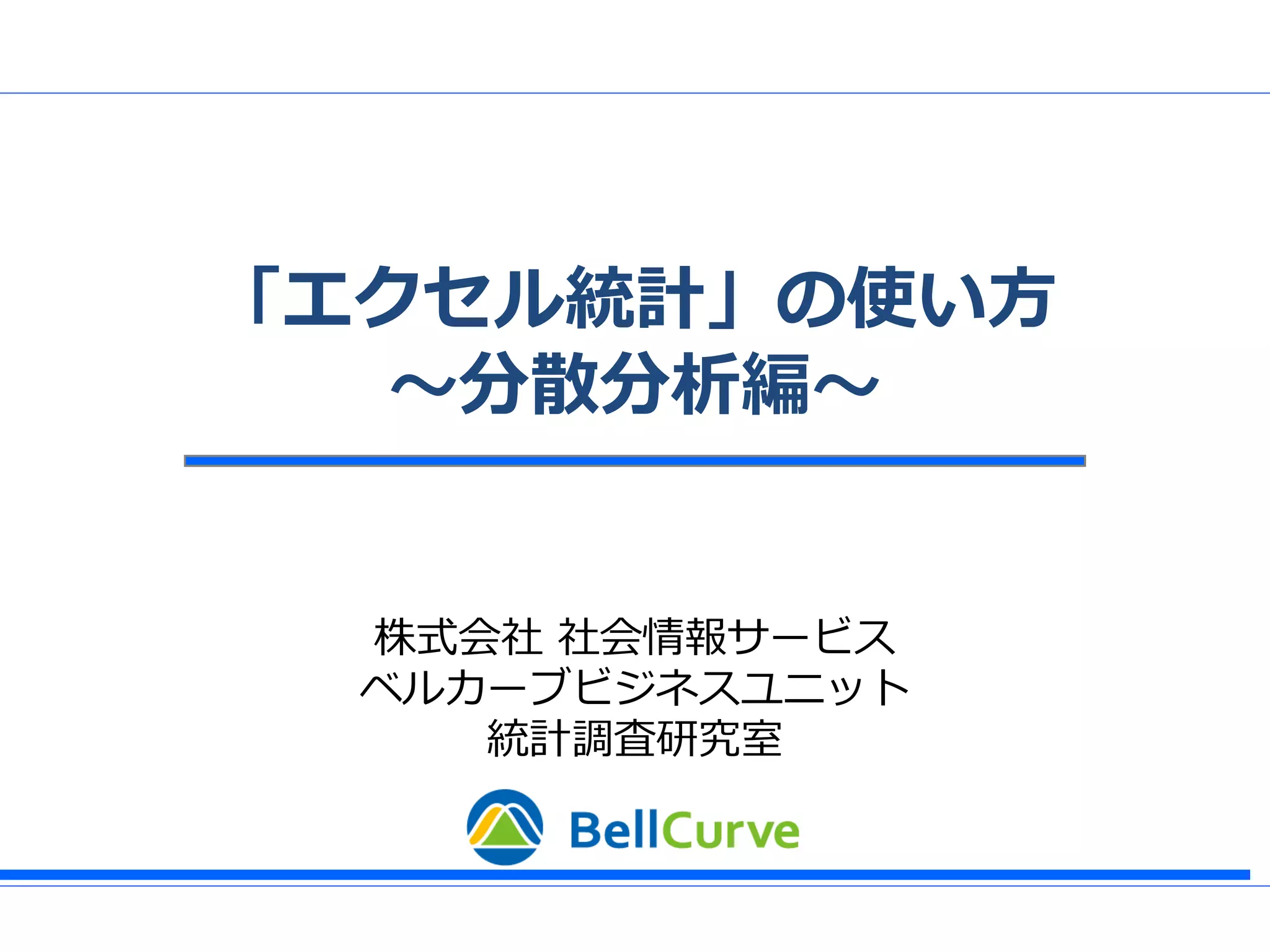 「エクセル統計」の使い方
～分散分析編～

株式会社 社会情報サービス
ベルカーブビジネスユニット
統計調査研究室

BellCurve